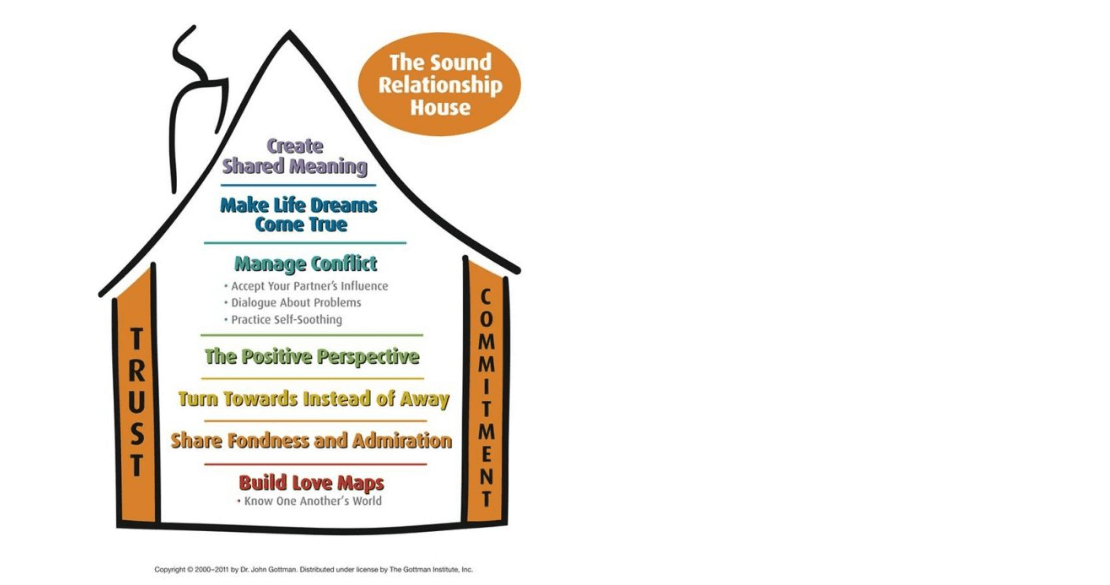 The Sound Relationship House

Create Shared Meaning

Make Life Dreams Come True

Manage Conflict
• Accept Your Partner's Influence
• Dialogue About Problems
• Practice Self-Soothing

The Positive Perspective

Turn Towards Instead of Away

Share Fondness and Admiration

Build Love Maps
• Know One Another's World

TRUST

COMMITMENT

Copyright © 2000–2011 by Dr. John Gottman. Distributed under license by The Gottman Institute, Inc.